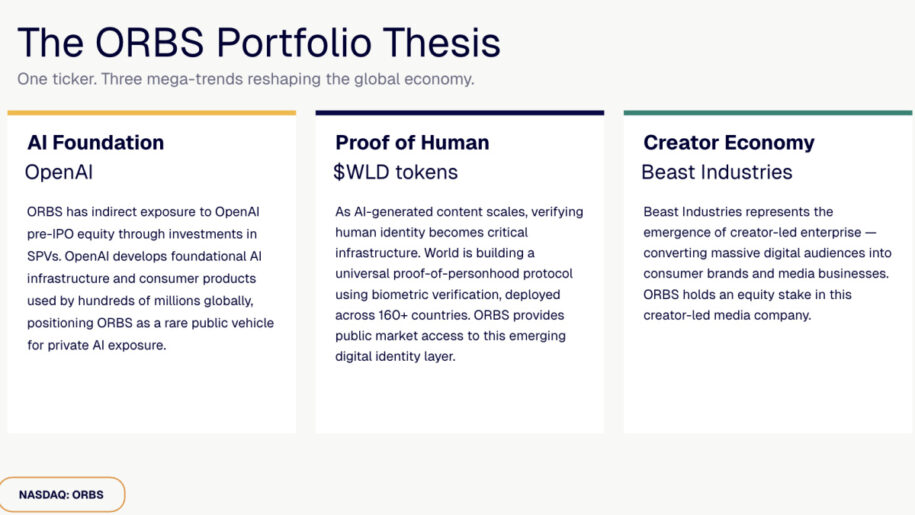 The ORBS Portfolio Thesis

One ticker. Three mega-trends reshaping the global economy.

AI Foundation

OpenAI

ORBS has indirect exposure to OpenAI pre-IPO equity through investments in SPVs. OpenAI develops foundational AI infrastructure and consumer products used by hundreds of millions globally, positioning ORBS as a rare public vehicle for private AI exposure.

Proof of Human

\$WLD tokens

As AI-generated content scales, verifying human identity becomes critical infrastructure. World is building a universal proof-of-personhood protocol using biometric verification, deployed across 160+ countries. ORBS provides public market access to this emerging digital identity layer.

Creator Economy

Beast Industries

Beast Industries represents the emergence of creator-led enterprise — converting massive digital audiences into consumer brands and media businesses. ORBS holds an equity stake in this creator-led media company.

NASDAQ: ORBS